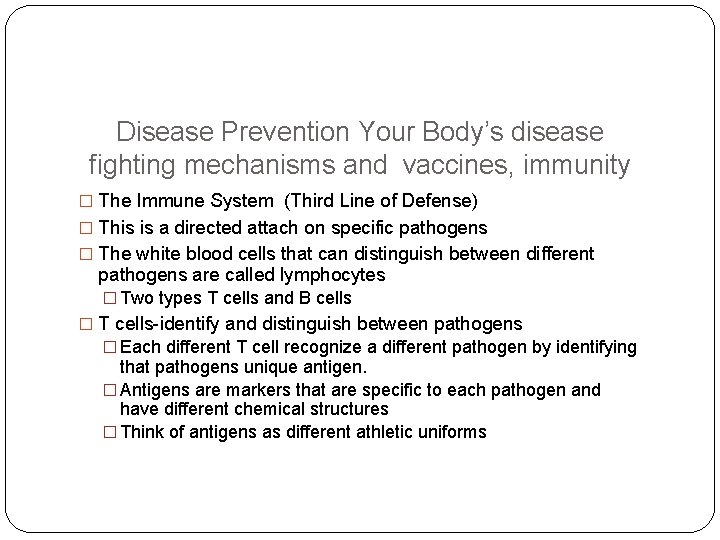 Disease Prevention Your Body's disease fighting mechanisms and vaccines, immunity

□ The Immune System (Third Line of Defense)
□ This is a directed attach on specific pathogens
□ The white blood cells that can distinguish between different pathogens are called lymphocytes
□ Two types T cells and B cells
□ T cells-identify and distinguish between pathogens
□ Each different T cell recognize a different pathogen by identifying that pathogens unique antigen.
□ Antigens are markers that are specific to each pathogen and have different chemical structures
□ Think of antigens as different athletic uniforms